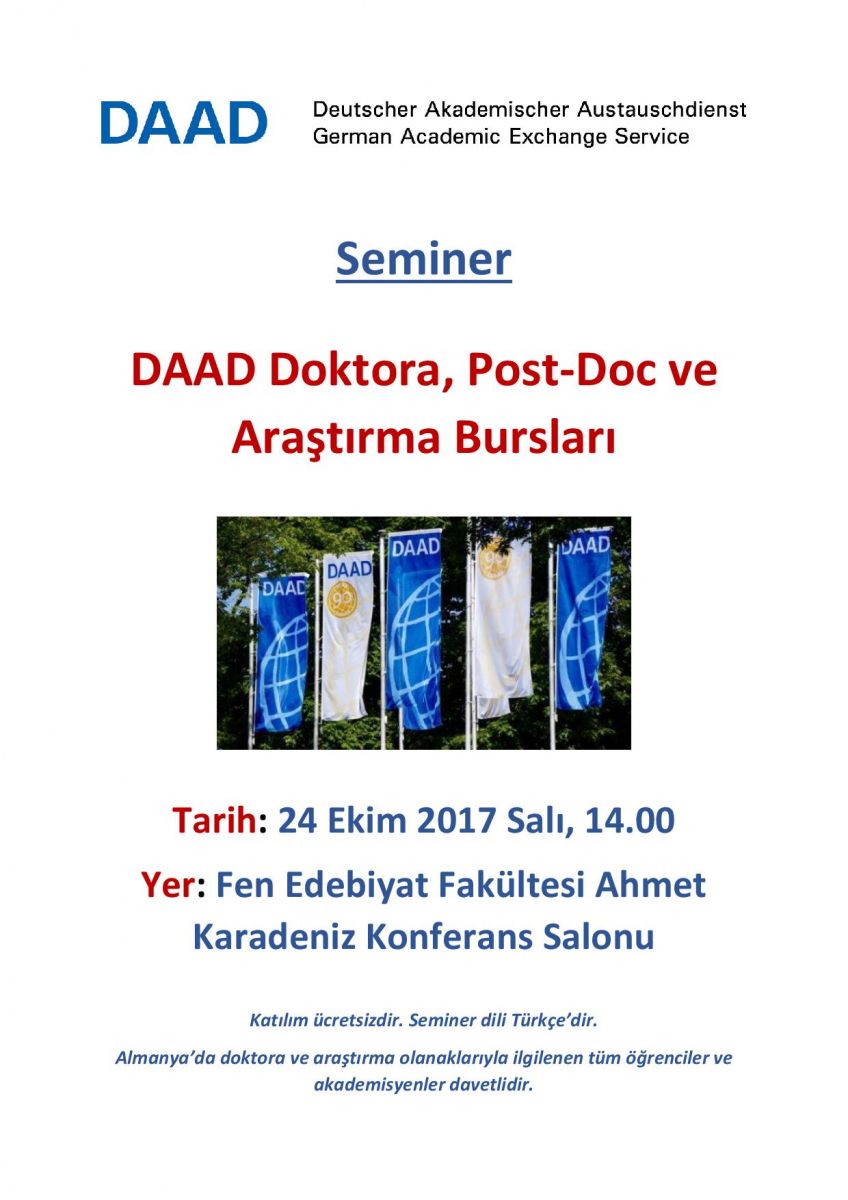 DAAD Deutscher Akademischer Austauschdienst
German Academic Exchange Service

Seminer

DAAD Doktora, Post-Doc ve Araştırma Bursları

DAAD
DAAD
DAAD
DAAD

Tarih: 24 Ekim 2017 Salı, 14.00

Yer: Fen Edebiyat Fakültesi Ahmet Karadeniz Konferans Salonu

Katılım ücretsizdir. Seminer dili Türkçe'dir.

Almanya'da doktora ve araştırma olanaklarıyla ilgilenen tüm öğrenciler ve akademisyenler davetlidir.